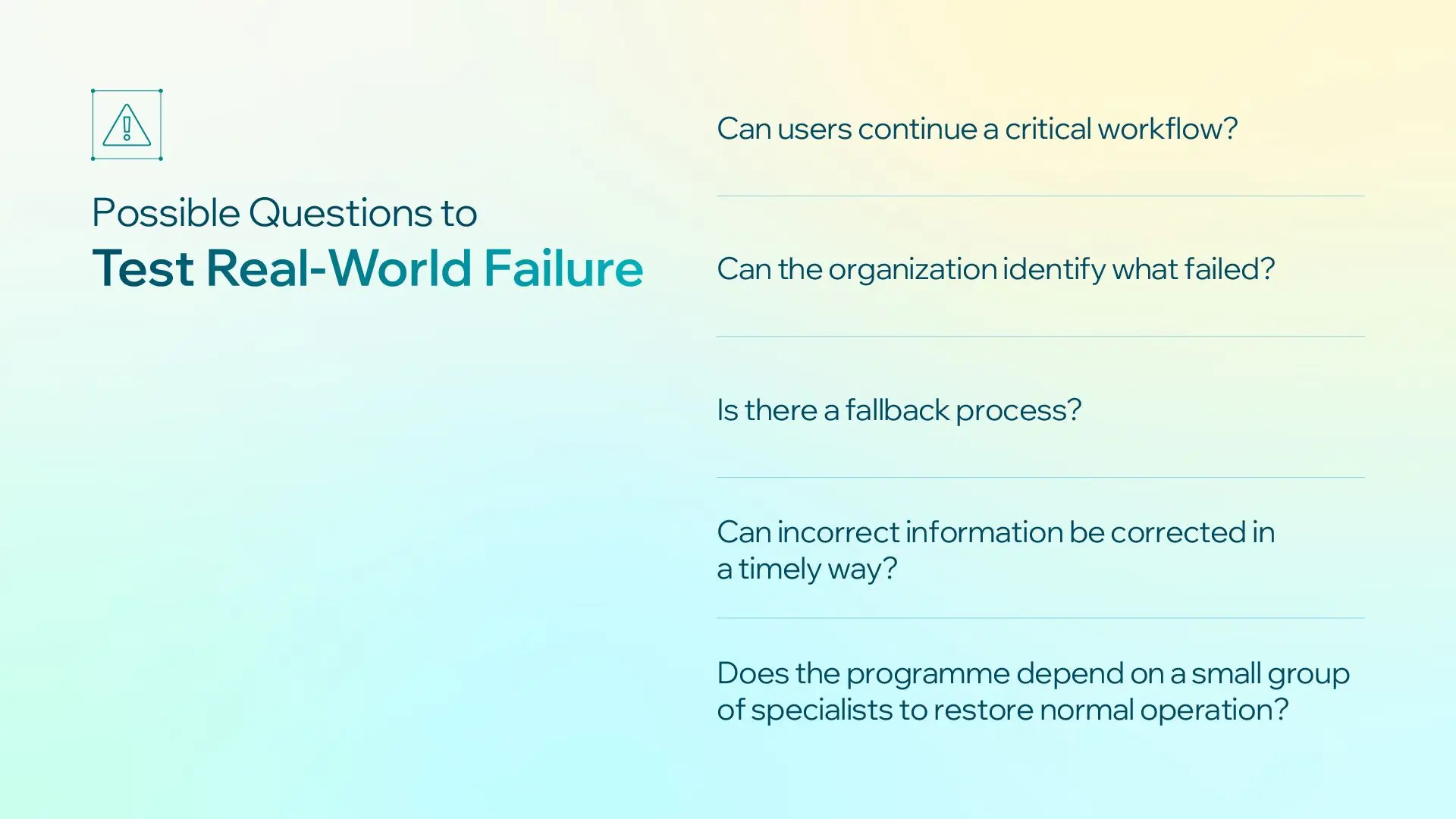 Possible Questions to
Test Real-World Failure

Can users continue a critical workflow?

Can the organization identify what failed?

Is there a fallback process?

Can incorrect information be corrected in a timely way?

Does the programme depend on a small group of specialists to restore normal operation?